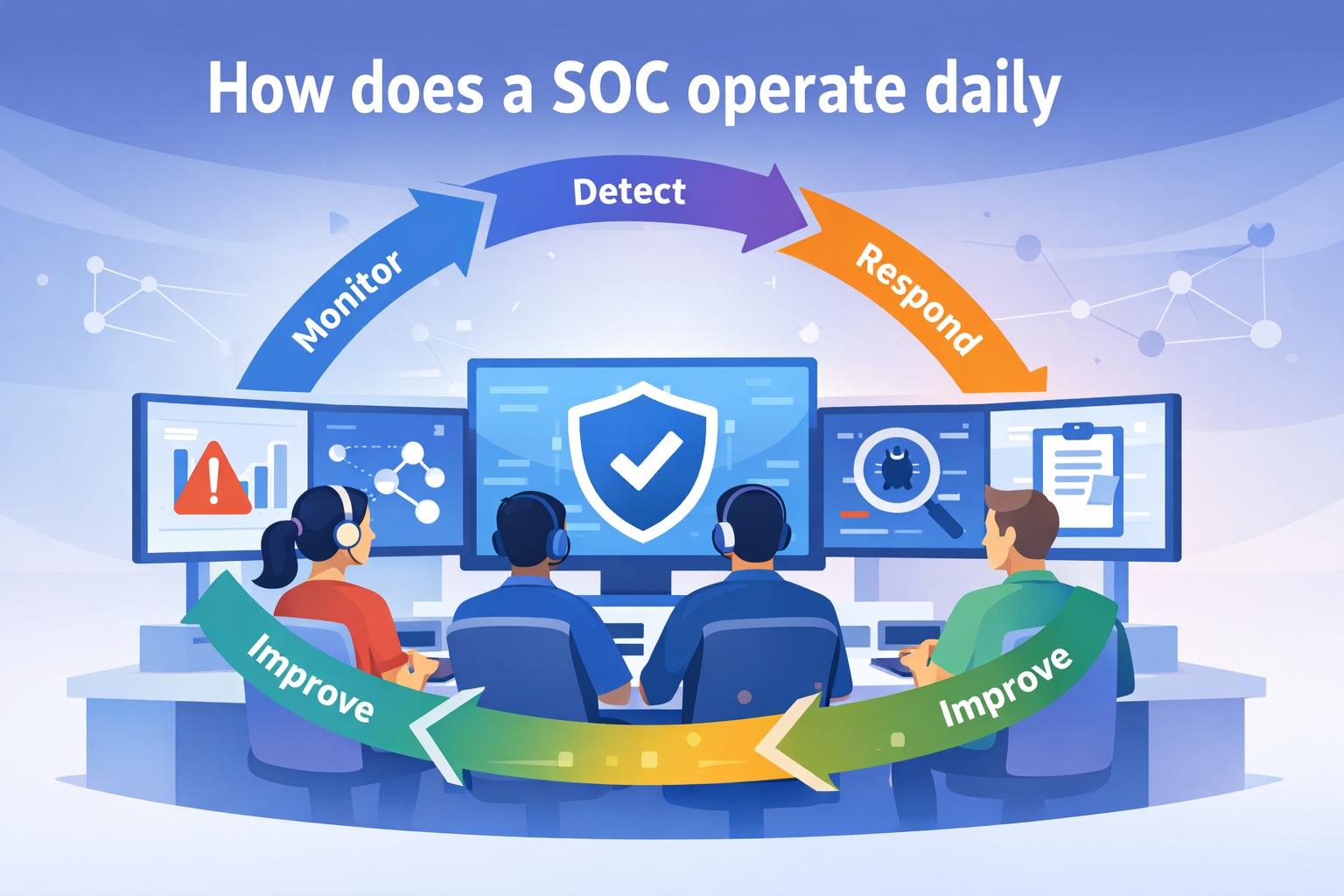 How does a SOC operate daily

Monitor

Detect

Respond

Improve

Improve